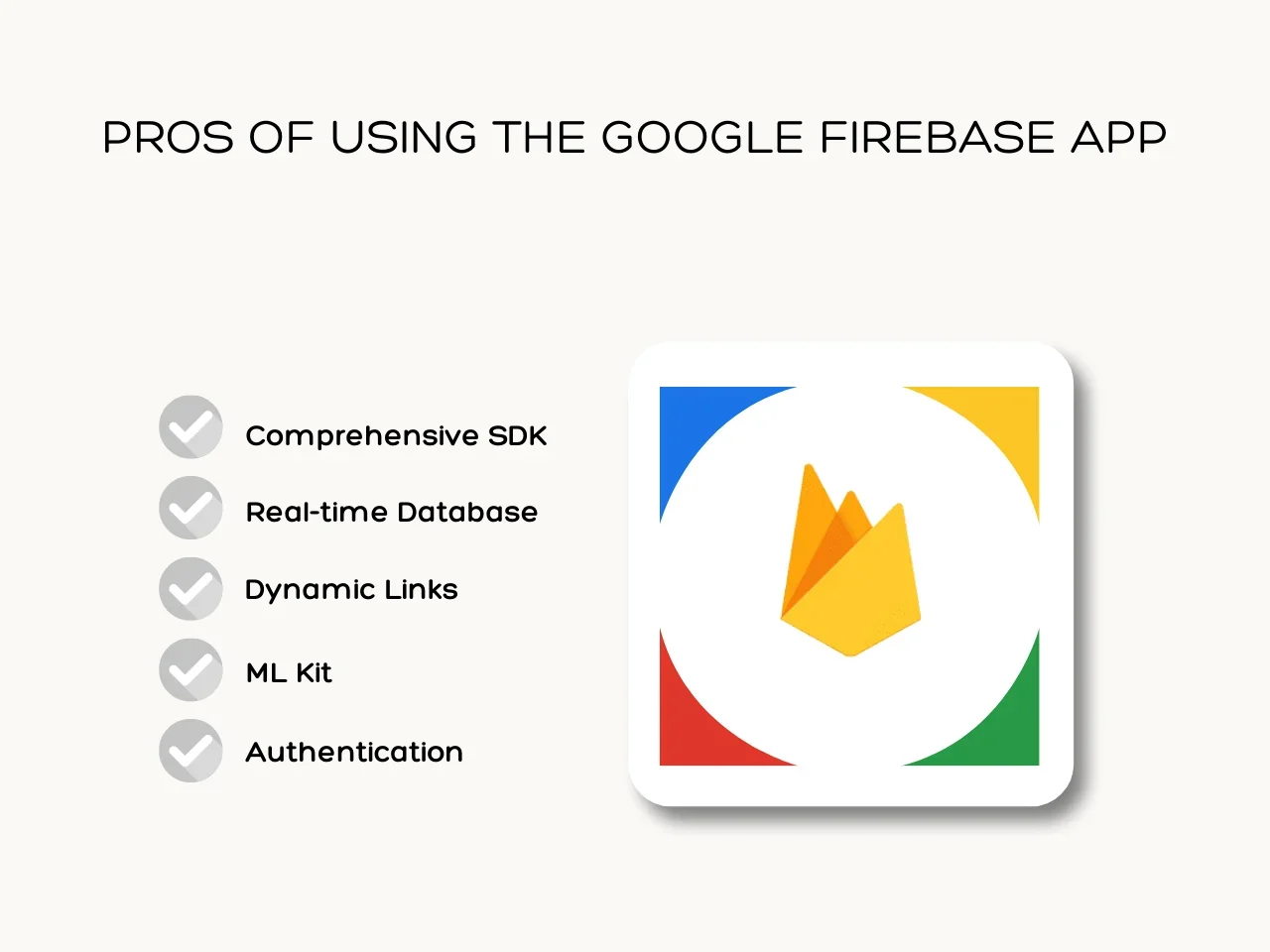 PROS OF USING THE GOOGLE FIREBASE APP

Comprehensive SDK

Real-time Database

Dynamic Links

ML Kit

Authentication